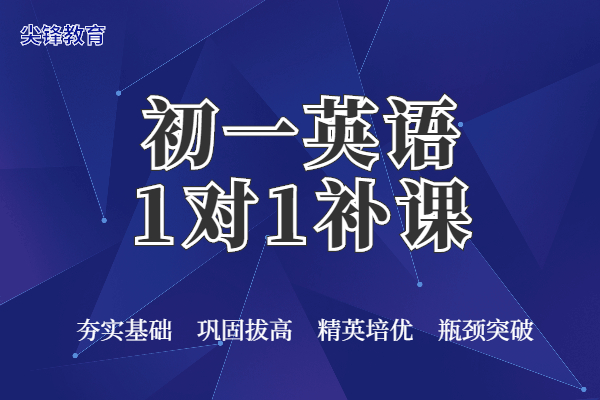 尖锋教育

初一英语
1对1补课

夯实基础　巩固拔高　精英培优　瓶颈突破